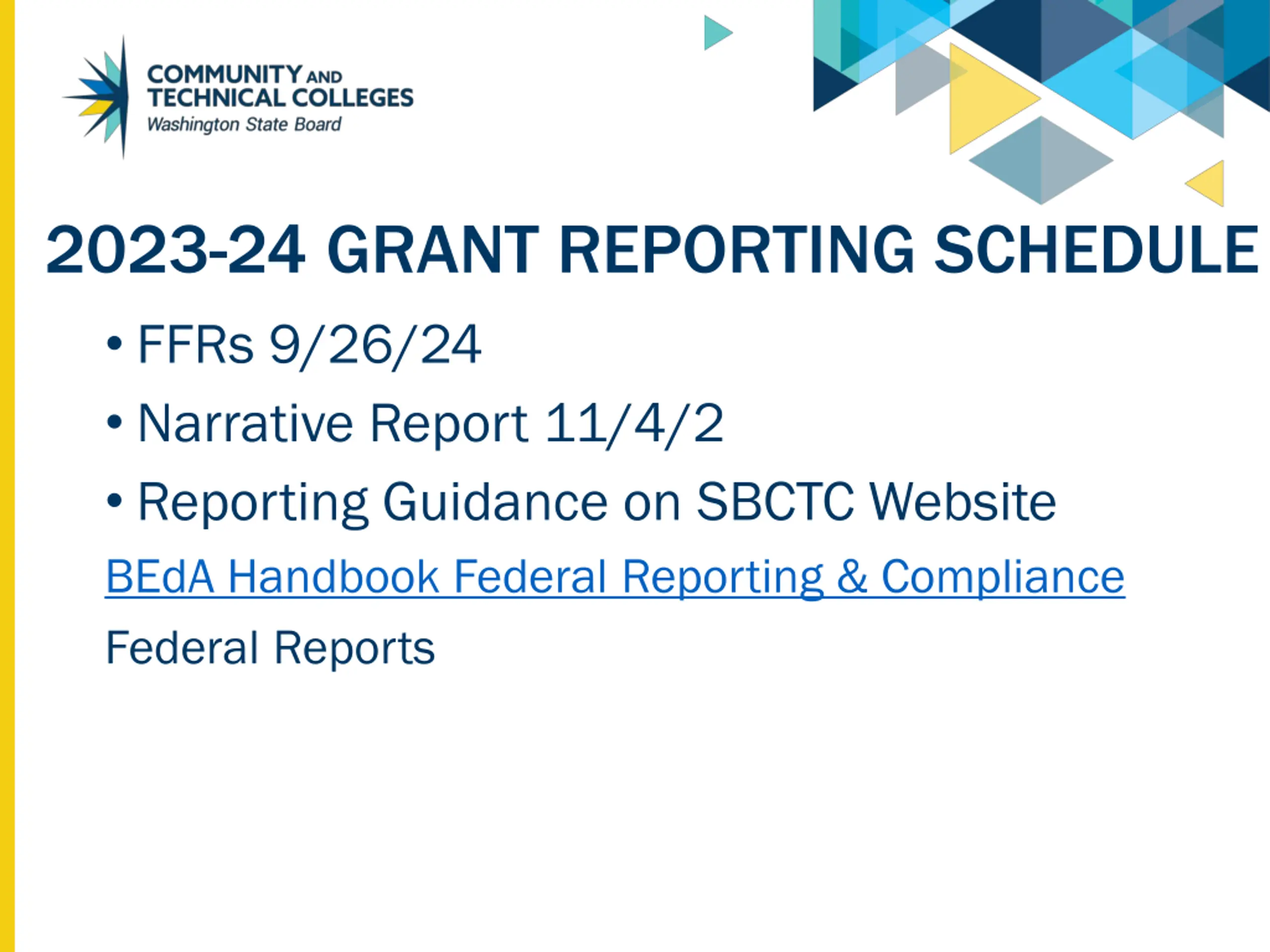 COMMUNITY AND TECHNICAL COLLEGES
Washington State Board

2023-24 GRANT REPORTING SCHEDULE

• FFRs 9/26/24
• Narrative Report 11/4/2
• Reporting Guidance on SBCTC Website

BEdA Handbook Federal Reporting & Compliance

Federal Reports